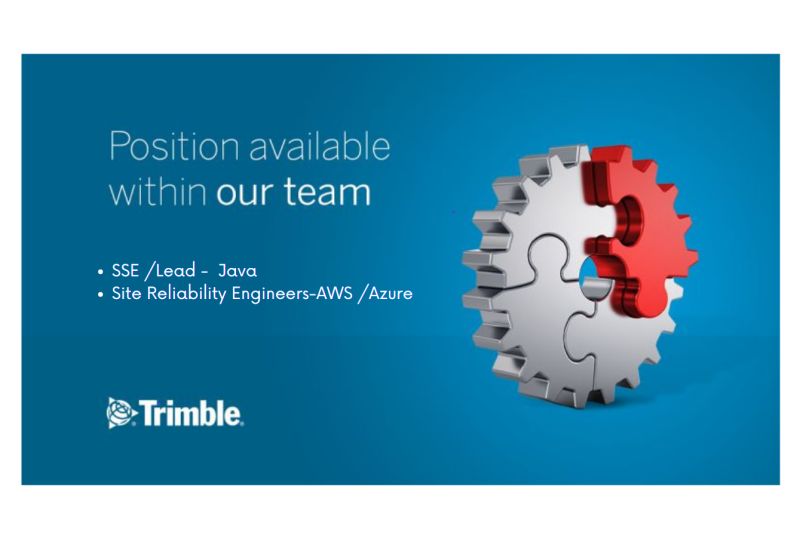 Position available within our team

• SSE /Lead - Java
• Site Reliability Engineers-AWS /Azure

Trimble.